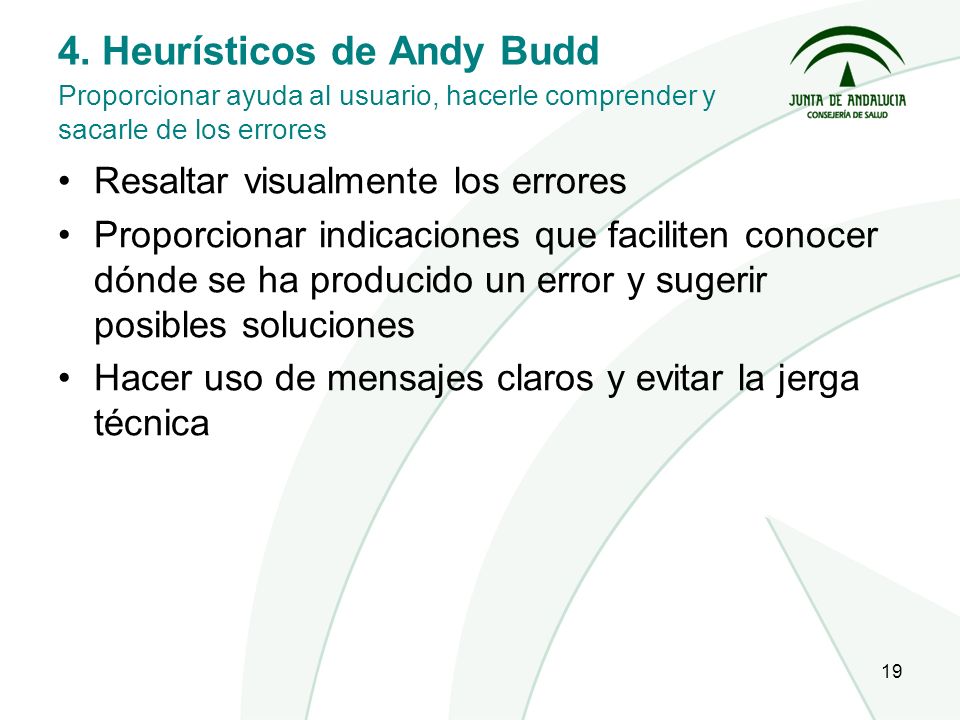 4. Heurísticos de Andy Budd

Proporcionar ayuda al usuario, hacerle comprender y sacarle de los errores

JUNTA DE ANDALUCIA
CONSEJERÍA DE SALUD

• Resaltar visualmente los errores
• Proporcionar indicaciones que faciliten conocer dónde se ha producido un error y sugerir posibles soluciones
• Hacer uso de mensajes claros y evitar la jerga técnica

19